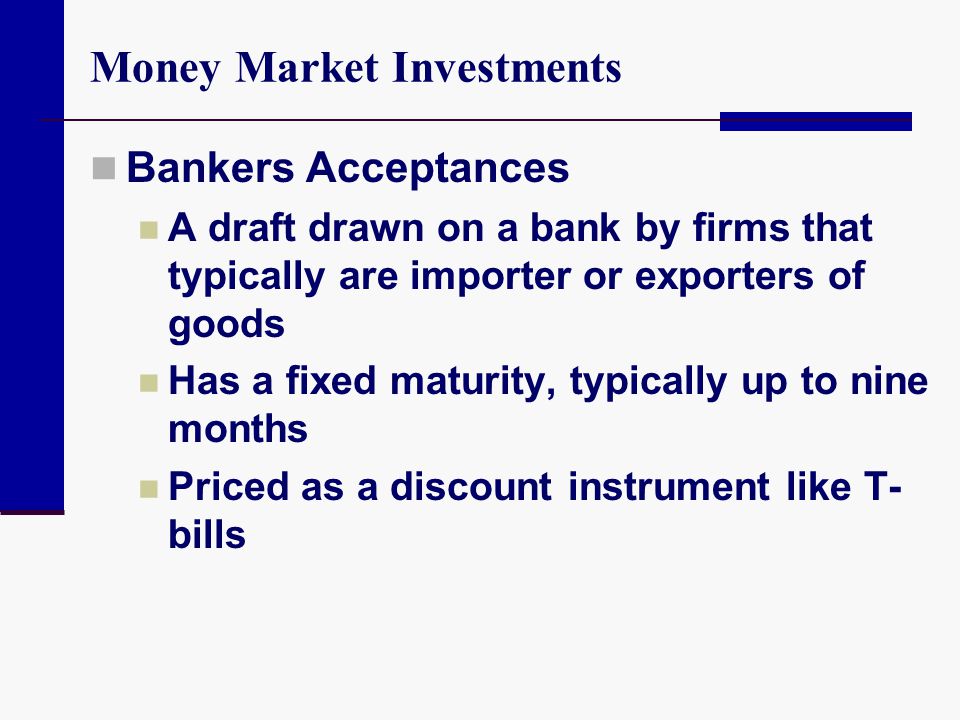 Money Market Investments

Bankers Acceptances

A draft drawn on a bank by firms that typically are importer or exporters of goods

Has a fixed maturity, typically up to nine months

Priced as a discount instrument like T-bills